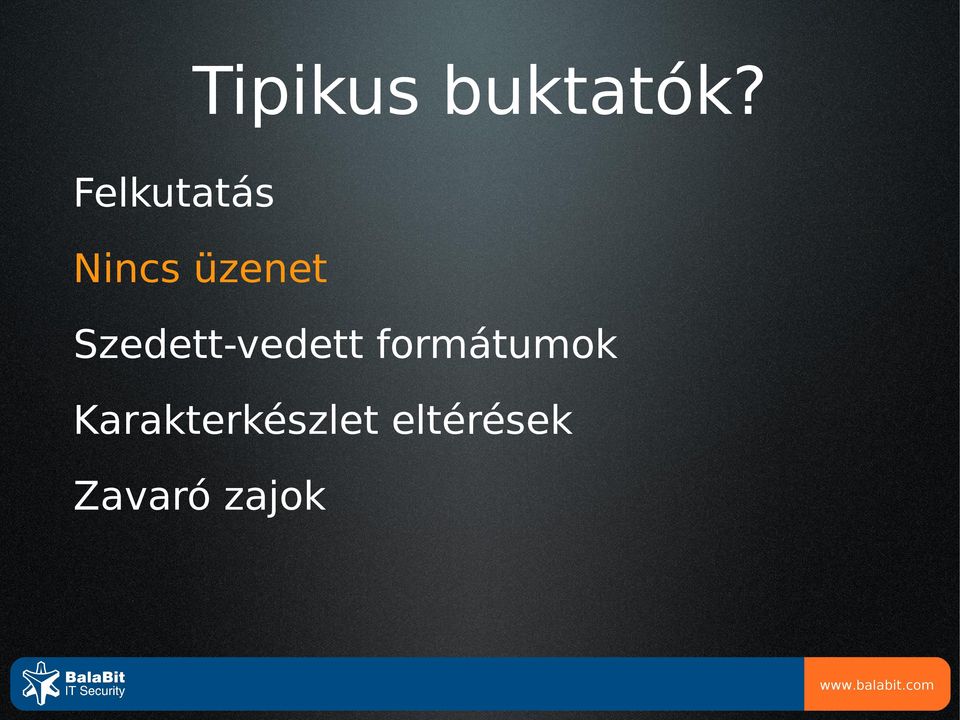 Tipikus buktatók?

Felkutatás

Nincs üzenet

Szedett-vedett formátumok

Karakterkészlet eltérések

Zavaró zajok

BalaBit
IT Security

www.balabit.com